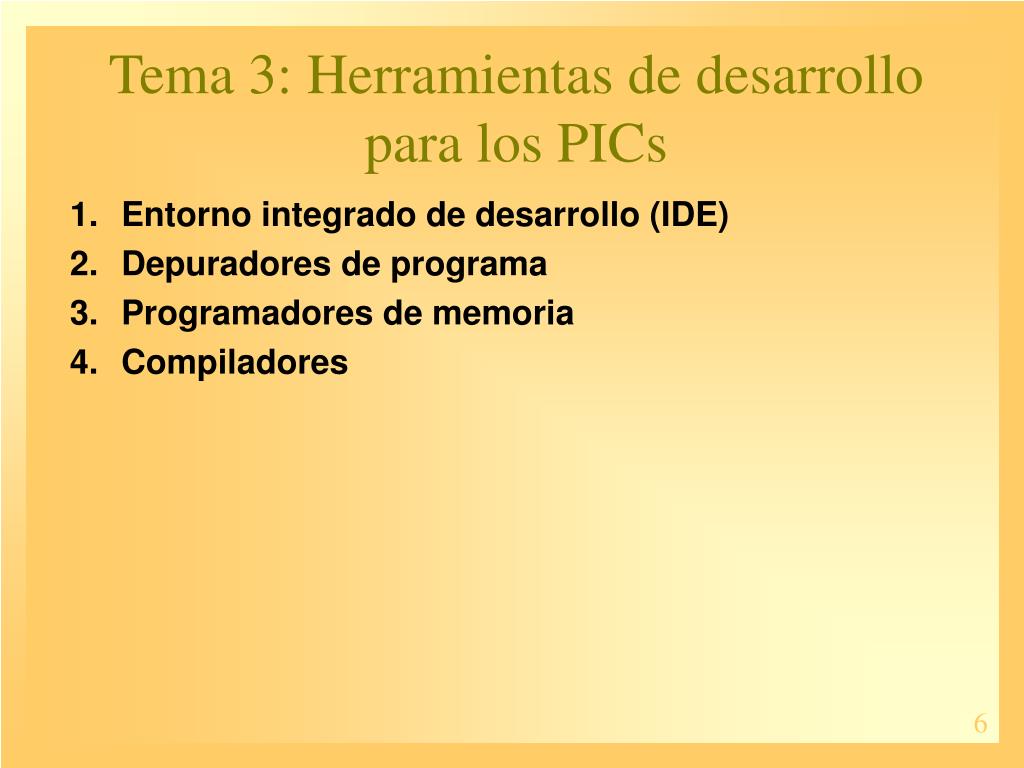 Tema 3: Herramientas de desarrollo para los PICs

1. Entorno integrado de desarrollo (IDE)
2. Depuradores de programa
3. Programadores de memoria
4. Compiladores

6